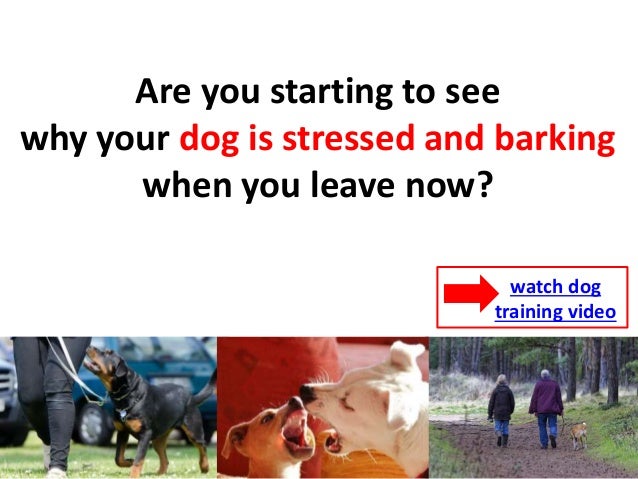 Are you starting to see why your dog is stressed and barking when you leave now?

watch dog training video